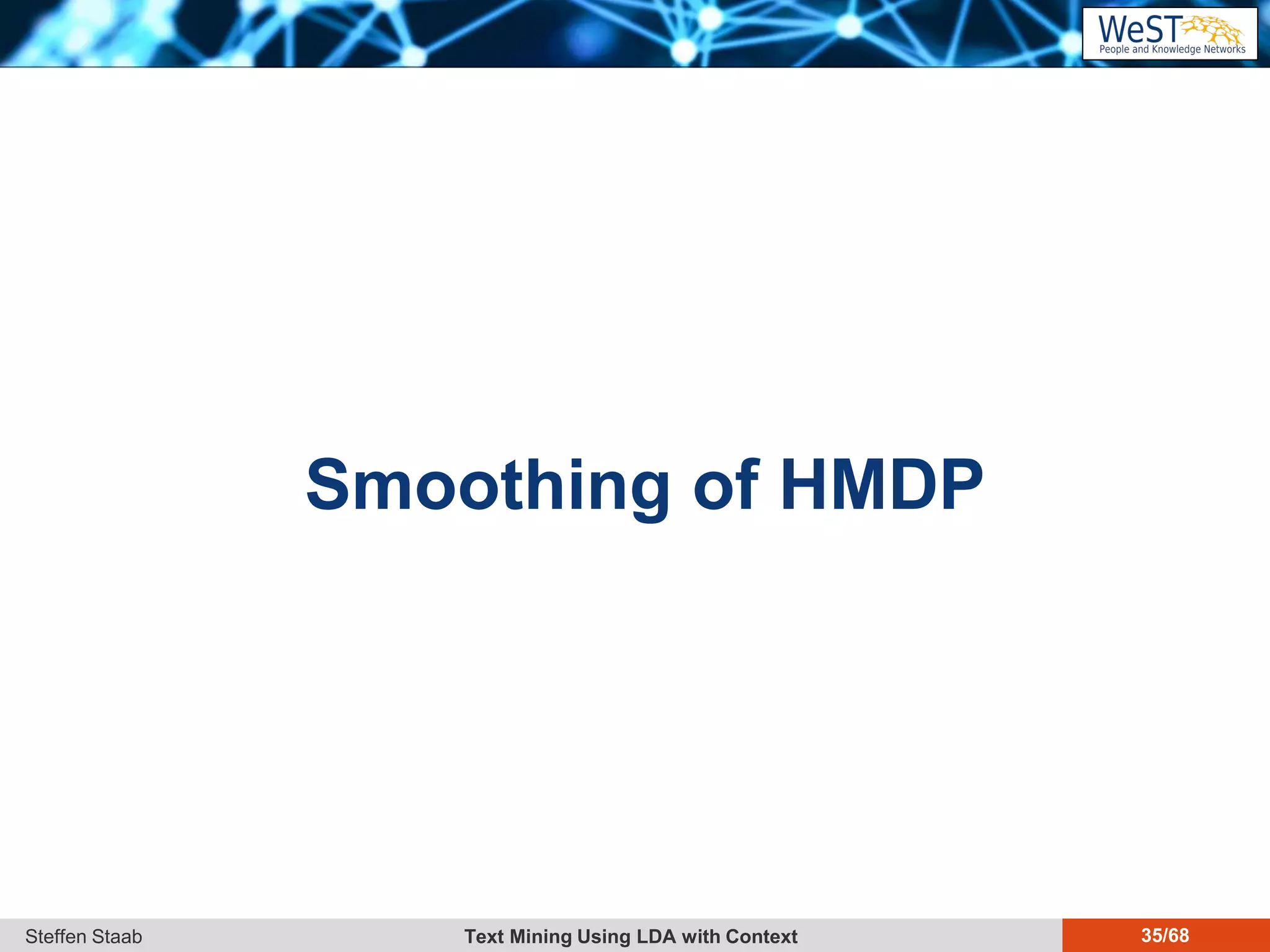 WeST
People and Knowledge Networks

Smoothing of HMDP

Steffen Staab Text Mining Using LDA with Context 35/68